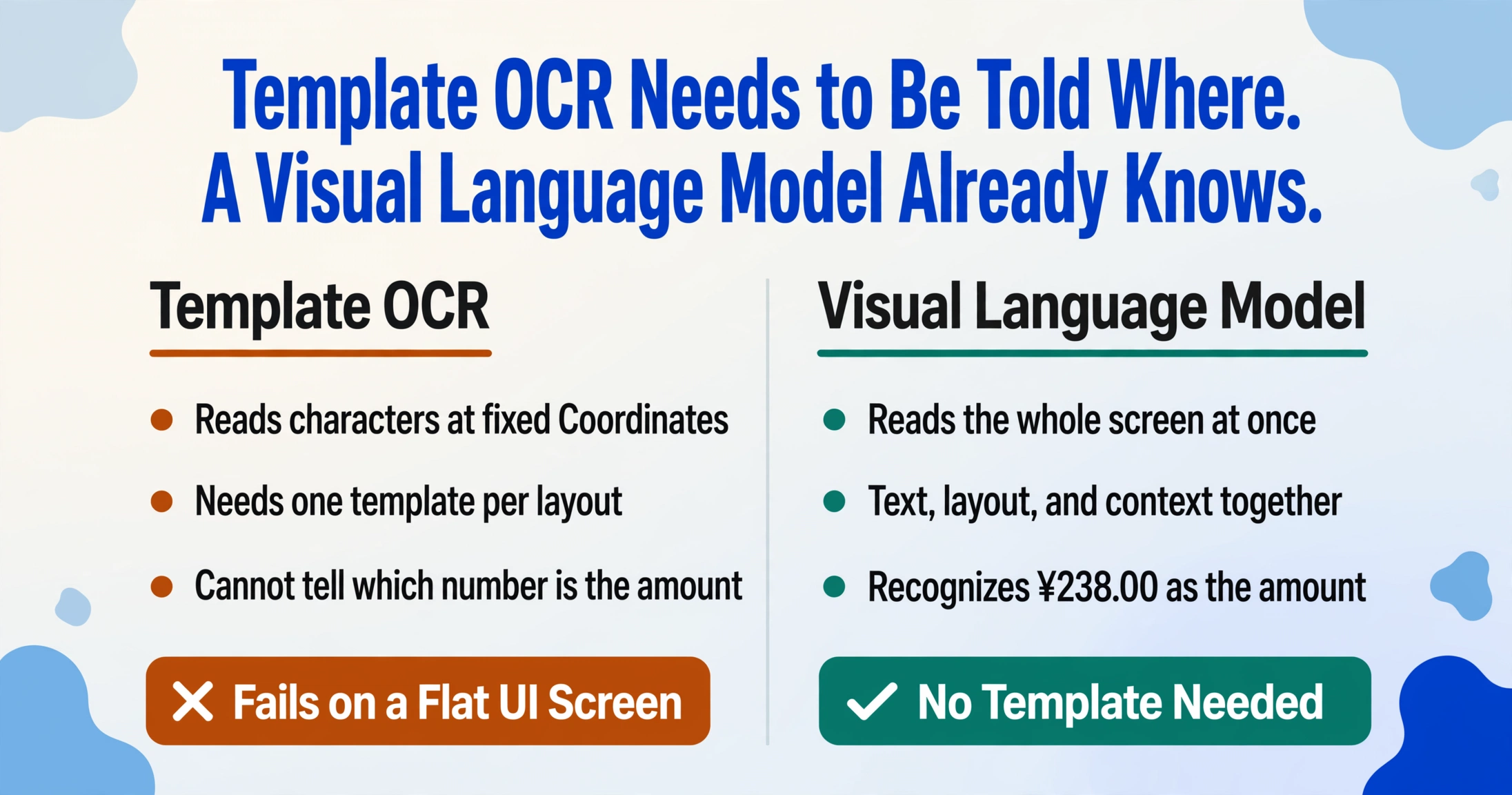 Template OCR Needs to Be Told Where.
A Visual Language Model Already Knows.

Template OCR

• Reads characters at fixed Coordinates
• Needs one template per layout
• Cannot tell which number is the amount

✕ Fails on a Flat UI Screen

Visual Language Model

• Reads the whole screen at once
• Text, layout, and context together
• Recognizes ¥238.00 as the amount

✓ No Template Needed